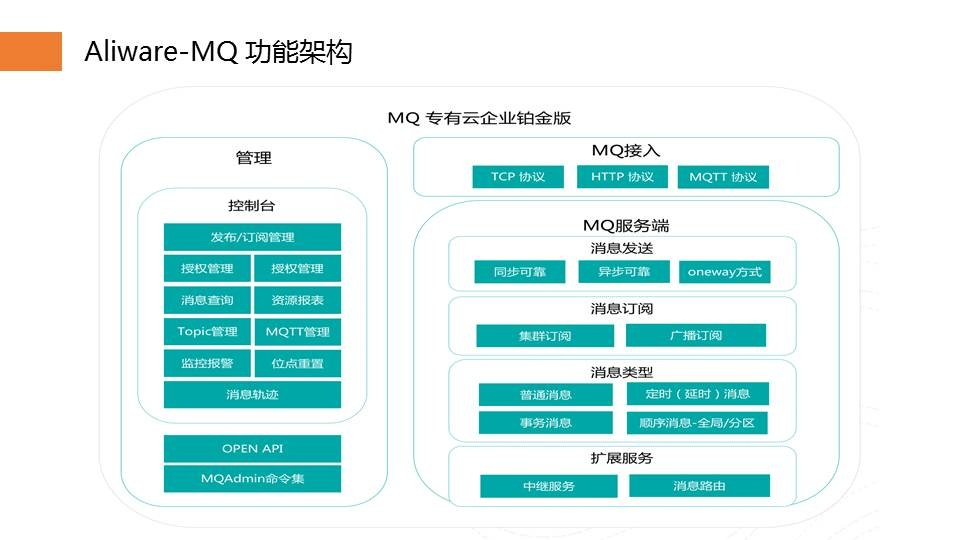 Aliware-MQ 功能架构

MQ 专有云企业铂金版

管理

控制台

发布/订阅管理

授权管理

授权管理

消息查询

资源报表

Topic管理

MQTT管理

监控报警

位点重置

消息轨迹

OPEN API

MQAdmin命令集

MQ接入

TCP 协议

HTTP 协议

MQTT 协议

MQ服务端

消息发送

同步可靠

异步可靠

oneway方式

消息订阅

集群订阅

广播订阅

消息类型

普通消息

定时（延时）消息

事务消息

顺序消息-全局/分区

扩展服务

中继服务

消息路由